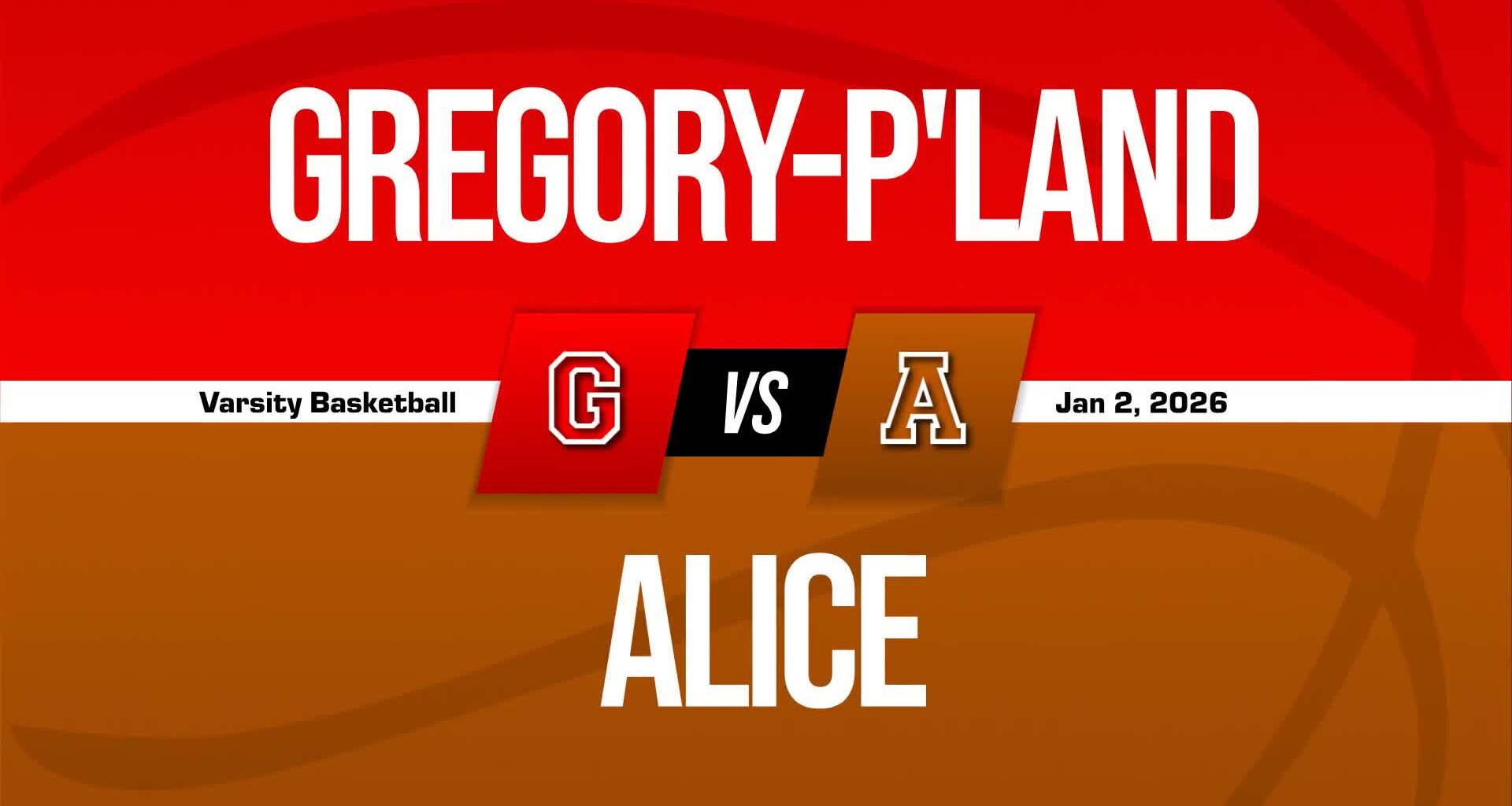 GREGORY-P'LAND

Varsity Basketball

G

VS

A

Jan 2, 2026

ALICE